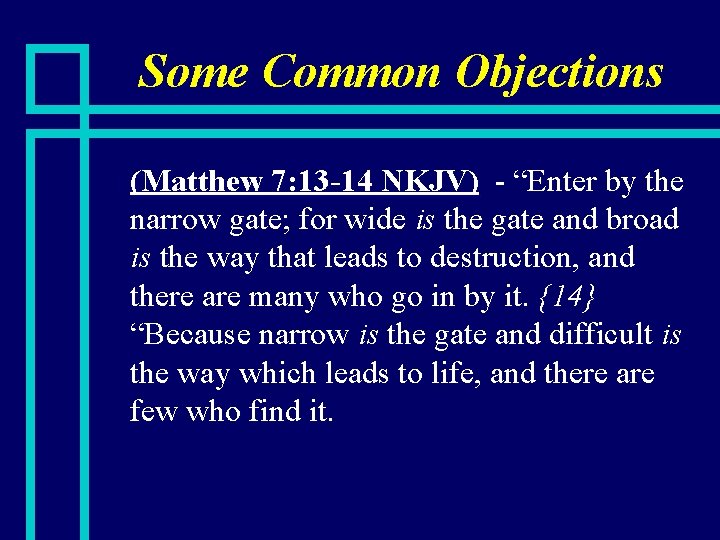 Some Common Objections

(Matthew 7:13-14 NKJV) - “Enter by the narrow gate; for wide is the gate and broad is the way that leads to destruction, and there are many who go in by it. {14} “Because narrow is the gate and difficult is the way which leads to life, and there are few who find it.